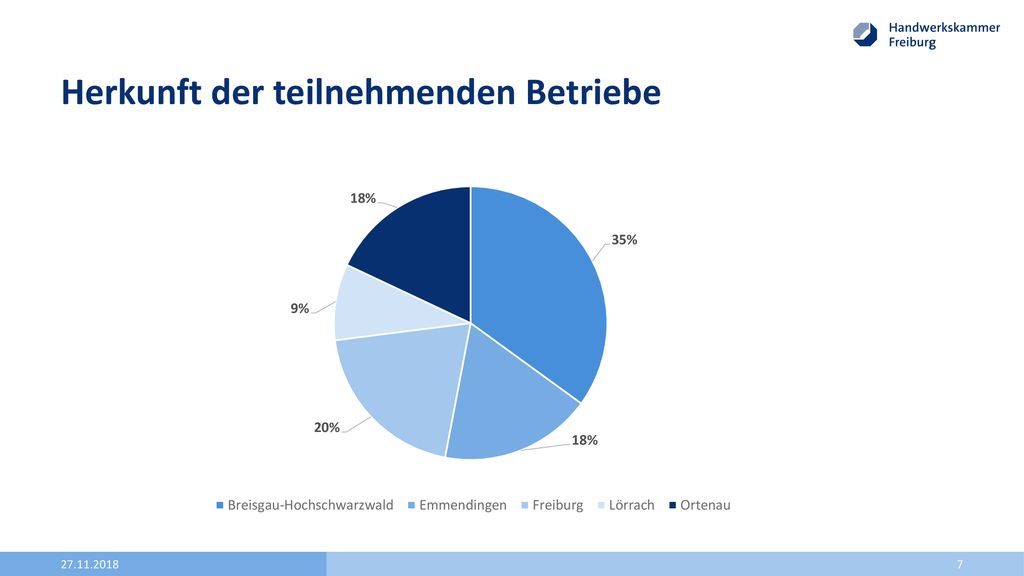 Handwerkskammer Freiburg

Herkunft der teilnehmenden Betriebe

18%

35%

9%

20%

18%

Breisgau-Hochschwarzwald Emmendingen Freiburg Lörrach Ortenau

27.11.2018

7